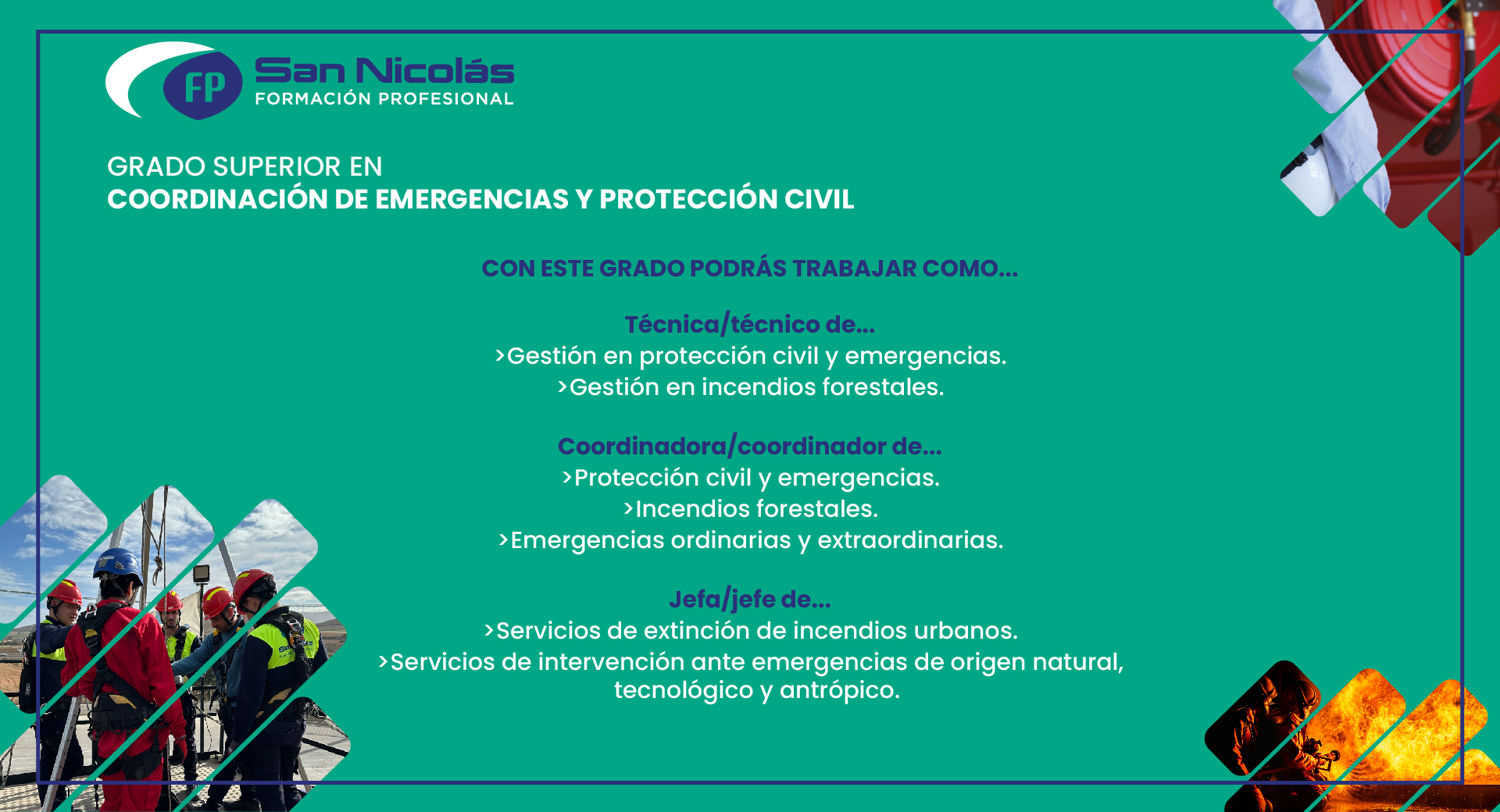 FP San Nicolás
FORMACIÓN PROFESIONAL

GRADO SUPERIOR EN
COORDINACIÓN DE EMERGENCIAS Y PROTECCIÓN CIVIL

CON ESTE GRADO PODRÁS TRABAJAR COMO...

Técnica/técnico de...
>Gestión en protección civil y emergencias.
>Gestión en incendios forestales.

Coordinadora/coordinador de...
>Protección civil y emergencias.
>Incendios forestales.
>Emergencias ordinarias y extraordinarias.

Jefa/jefe de...
>Servicios de extinción de incendios urbanos.
>Servicios de intervención ante emergencias de origen natural, tecnológico y antrópico.